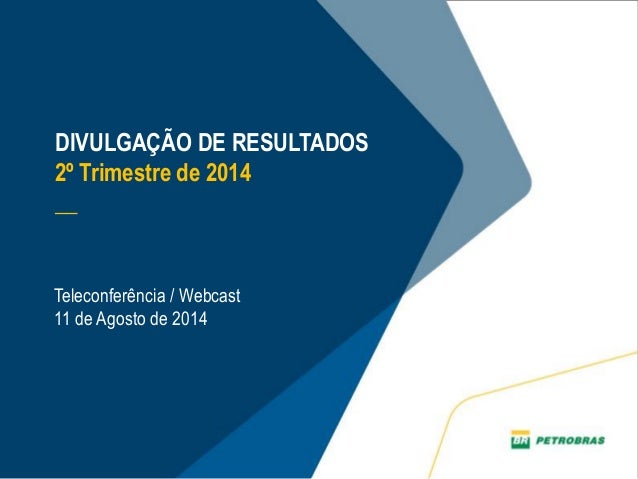 DIVULGAÇÃO DE RESULTADOS
2º Trimestre de 2014

Teleconferência / Webcast
11 de Agosto de 2014

BR PETROBRAS